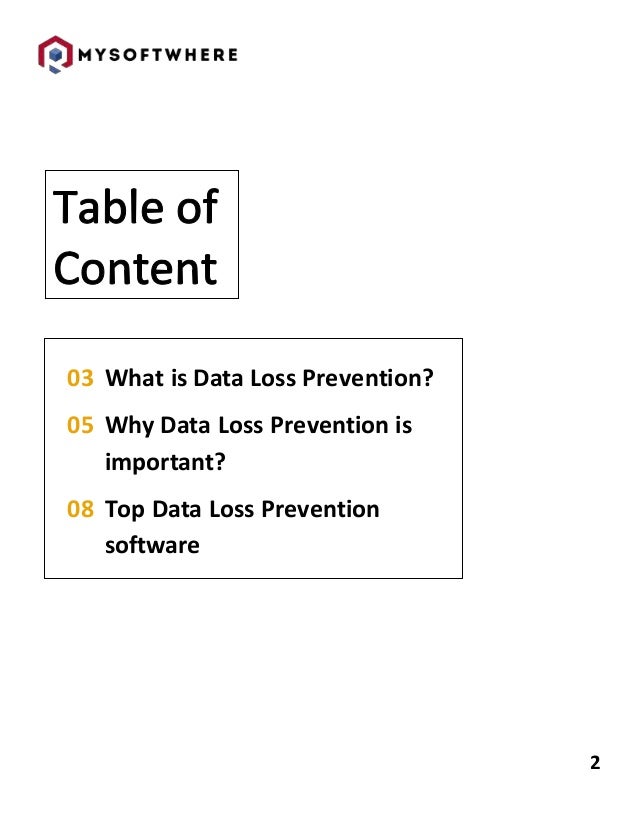 MYSOFTWHERE

Table of Content

03 What is Data Loss Prevention?

05 Why Data Loss Prevention is important?

08 Top Data Loss Prevention software

2